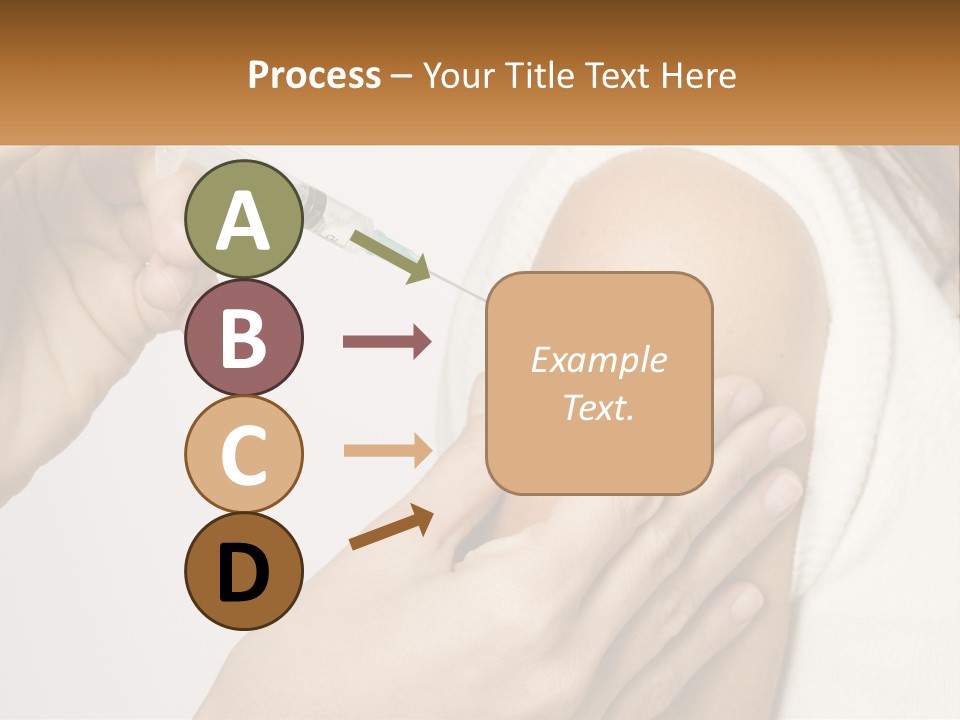 Process – Your Title Text Here

A

B

C

D

Example Text.